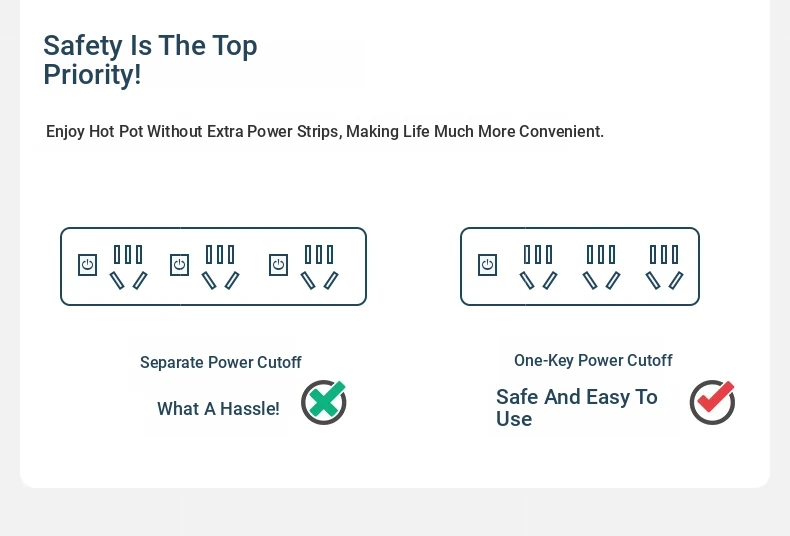 Safety Is The Top Priority!

Enjoy Hot Pot Without Extra Power Strips, Making Life Much More Convenient.

Separate Power Cutoff

What A Hassle!

One-Key Power Cutoff

Safe And Easy To Use